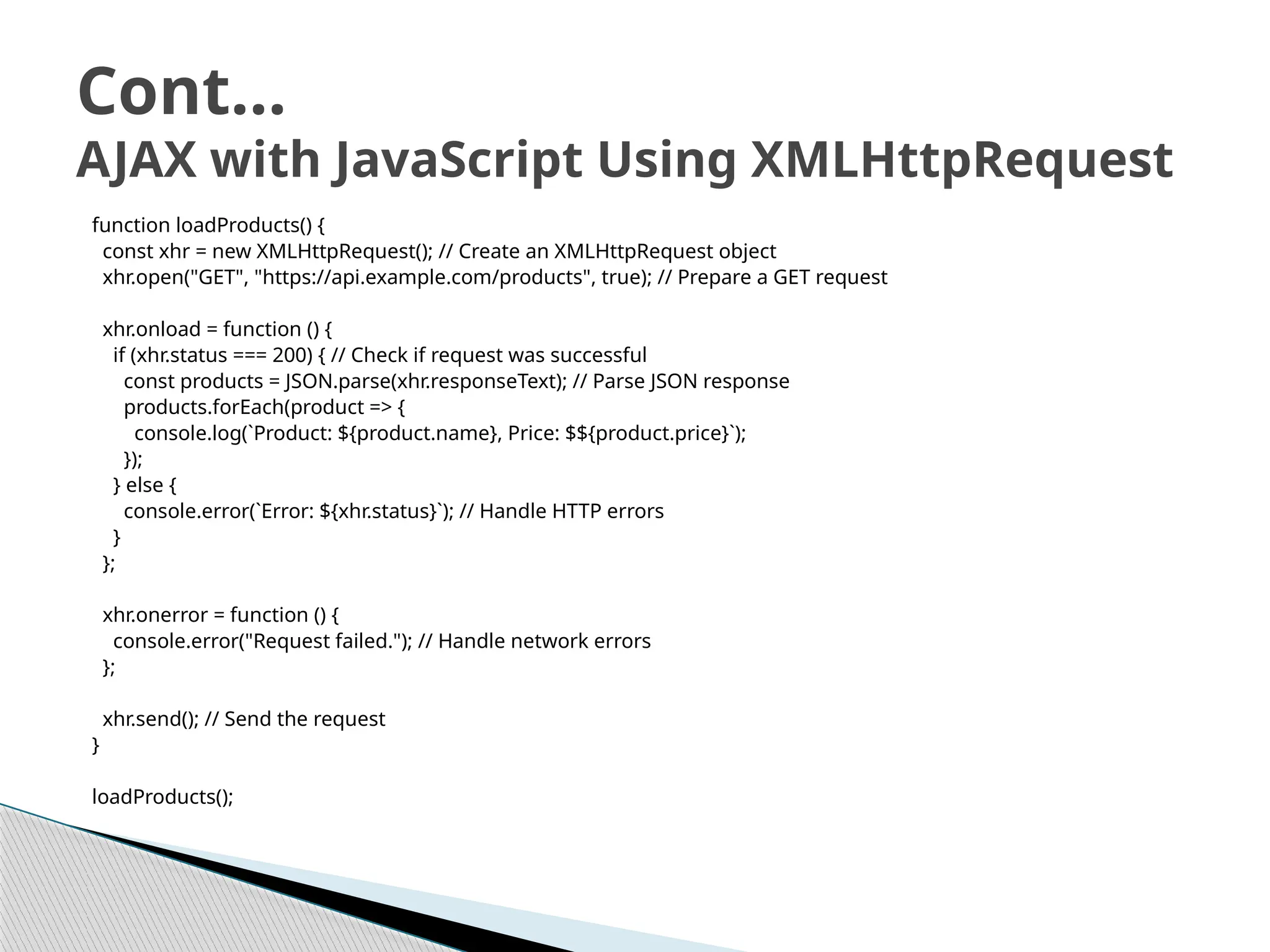 Cont…
AJAX with JavaScript Using XMLHttpRequest

function loadProducts() {
  const xhr = new XMLHttpRequest(); // Create an XMLHttpRequest object
  xhr.open("GET", "https://api.example.com/products", true); // Prepare a GET request

  xhr.onload = function () {
    if (xhr.status === 200) { // Check if request was successful
      const products = JSON.parse(xhr.responseText); // Parse JSON response
      products.forEach(product => {
        console.log(`Product: ${product.name}, Price: $${product.price}`);
      });
    } else {
      console.error(`Error: ${xhr.status}`); // Handle HTTP errors
    }
  };

  xhr.onerror = function () {
    console.error("Request failed."); // Handle network errors
  };

  xhr.send(); // Send the request
}

loadProducts();